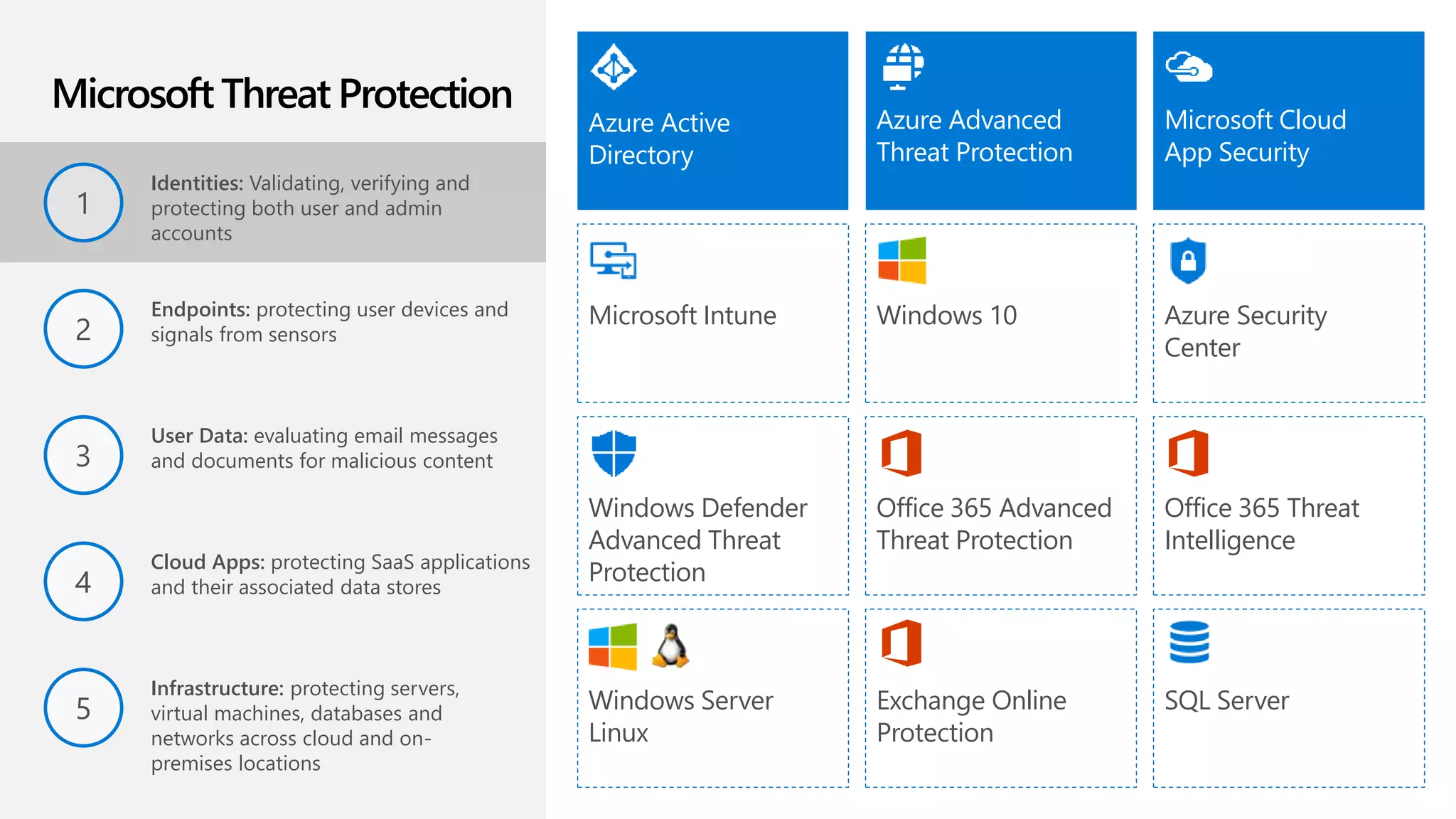 Microsoft Threat Protection

1

Identities: Validating, verifying and protecting both user and admin accounts

2

Endpoints: protecting user devices and signals from sensors

3

User Data: evaluating email messages and documents for malicious content

4

Cloud Apps: protecting SaaS applications and their associated data stores

5

Infrastructure: protecting servers, virtual machines, databases and networks across cloud and on-premises locations

Azure Active Directory

Azure Advanced Threat Protection

Microsoft Cloud App Security

Microsoft Intune

Windows 10

Azure Security Center

Windows Defender Advanced Threat Protection

Office 365 Advanced Threat Protection

Office 365 Threat Intelligence

Windows Server Linux

Exchange Online Protection

SQL Server